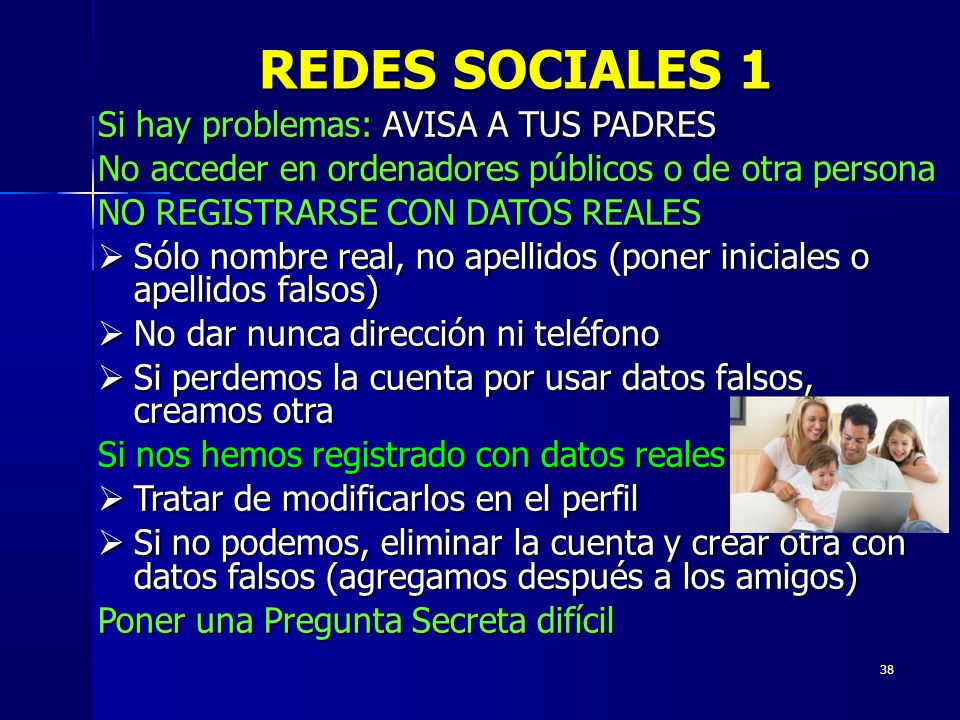 REDES SOCIALES 1

Si hay problemas: AVISA A TUS PADRES

No acceder en ordenadores públicos o de otra persona

NO REGISTRARSE CON DATOS REALES

➢ Sólo nombre real, no apellidos (poner iniciales o apellidos falsos)

➢ No dar nunca dirección ni teléfono

➢ Si perdemos la cuenta por usar datos falsos, creamos otra

Si nos hemos registrado con datos reales

➢ Tratar de modificarlos en el perfil

➢ Si no podemos, eliminar la cuenta y crear otra con datos falsos (agregamos después a los amigos)

Poner una Pregunta Secreta difícil

38